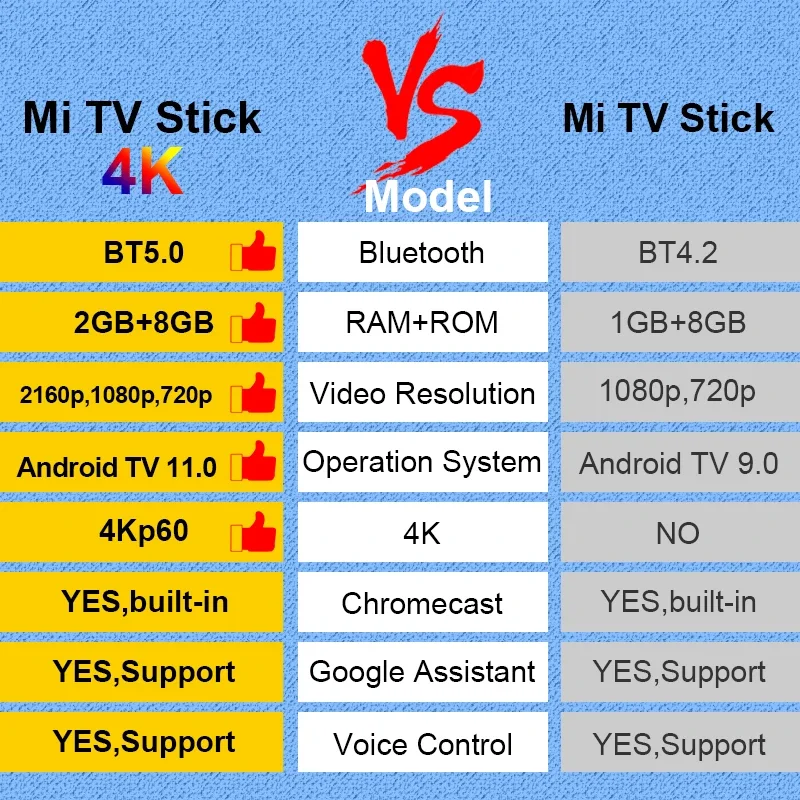 | Mi TV Stick 4K | VS Model | Mi TV Stick |
|---|---|---|
| BT5.0 | Bluetooth | BT4.2 |
| 2GB+8GB | RAM+ROM | 1GB+8GB |
| 2160p,1080p,720p | Video Resolution | 1080p,720p |
| Android TV 11.0 | Operation System | Android TV 9.0 |
| 4Kp60 | 4K | NO |
| YES,built-in | Chromecast | YES,built-in |
| YES,Support | Google Assistant | YES,Support |
| YES,Support | Voice Control | YES,Support |